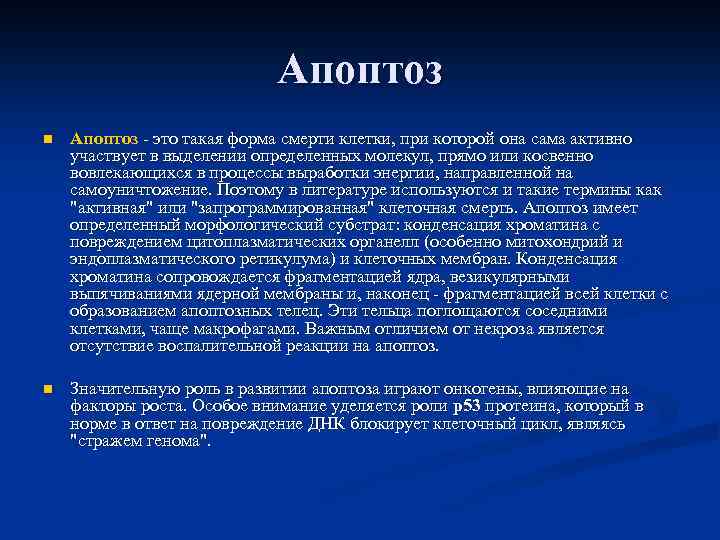 Апоптоз

Апоптоз - это такая форма смерти клетки, при которой она сама активно участвует в выделении определенных молекул, прямо или косвенно вовлекающихся в процессы выработки энергии, направленной на самоуничтожение. Поэтому в литературе используются и такие термины как "активная" или "запрограммированная" клеточная смерть. Апоптоз имеет определенный морфологический субстрат: конденсация хроматина с повреждением цитоплазматических органелл (особенно митохондрий и эндоплазматического ретикулума) и клеточных мембран. Конденсация хроматина сопровождается фрагментацией ядра, везикулярными выпячиваниями ядерной мембраны и, наконец - фрагментацией всей клетки с образованием апоптозных телец. Эти тельца поглощаются соседними клетками, чаще макрофагами. Важным отличием от некроза является отсутствие воспалительной реакции на апоптоз.

Значительную роль в развитии апоптоза играют онкогены, влияющие на факторы роста. Особое внимание уделяется роли p53 протеина, который в норме в ответ на повреждение ДНК блокирует клеточный цикл, являясь "стражем генома".